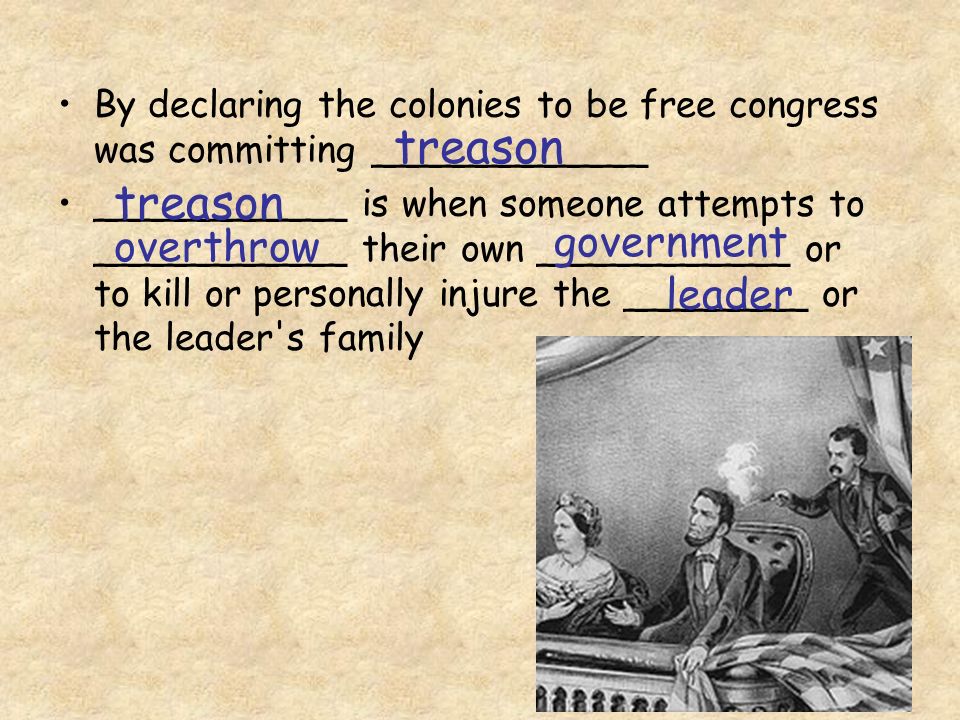 • By declaring the colonies to be free congress was committing treason

• treason is when someone attempts to overthrow their own government or to kill or personally injure the leader or the leader's family